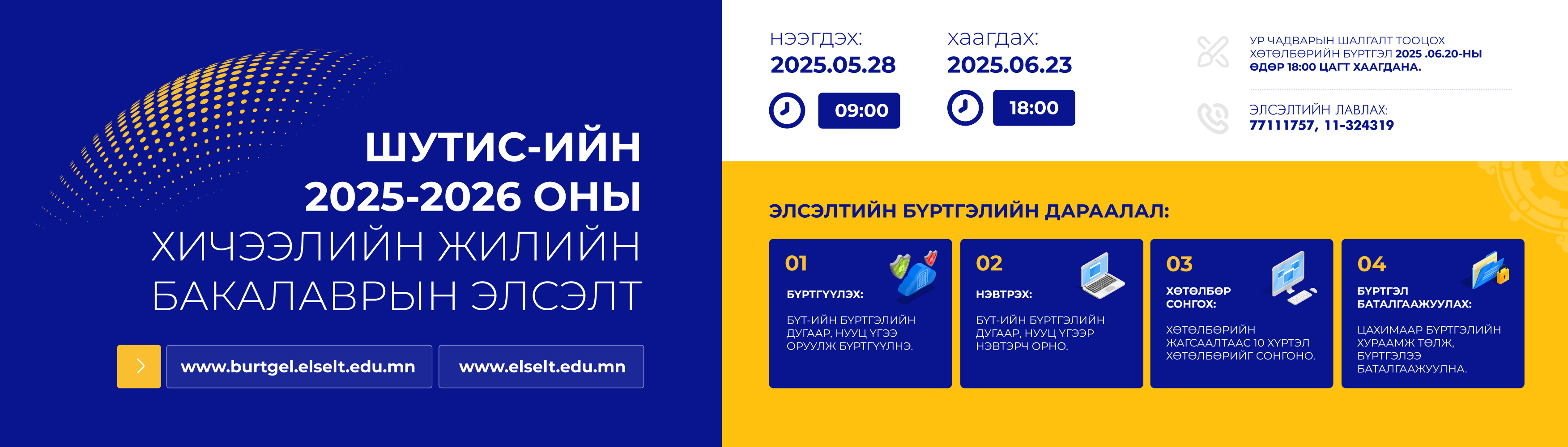 ШУТИС-ИЙН 2025-2026 ОНЫ ХИЧЭЭЛИЙН ЖИЛИЙН БАКАЛАВРЫН ЭЛСЭЛТ

www.burtgel.elselt.edu.mn

www.elselt.edu.mn

нээгдэх:
2025.05.28
09:00

хаагдах:
2025.06.23
18:00

УР ЧАДВАРЫН ШАЛГАЛТ ТООЦОХ ХӨТӨЛБӨРИЙН БҮРТГЭЛ 2025 .06.20-НЫ ӨДӨР 18:00 ЦАГТ ХААГДАНА.

ЭЛСЭЛТИЙН ЛАВЛАХ:
77111757, 11-324319

ЭЛСЭЛТИЙН БҮРТГЭЛИЙН ДАРААЛАЛ:

01
БҮРТГҮҮЛЭХ:
БҮТ-ИЙН БҮРТГЭЛИЙН ДУГААР, НУУЦ ҮГЭЭ ОРУУЛЖ БҮРТГҮҮЛНЭ.

02
НЭВТРЭХ:
БҮТ-ИЙН БҮРТГЭЛИЙН ДУГААР, НУУЦ ҮГЭЭР НЭВТЭРЧ ОРНО.

03
ХӨТӨЛБӨР СОНГОХ:
ХӨТӨЛБӨРИЙН ЖАГСААЛТААС 10 ХҮРТЭЛ ХӨТӨЛБӨРИЙГ СОНГОНО.

04
БҮРТГЭЛ БАТАЛГААЖУУЛАХ:
ЦАХИМААР БҮРТГЭЛИЙН ХУРААМЖ ТӨЛЖ, БҮРТГЭЛЭЭ БАТАЛГААЖУУЛНА.